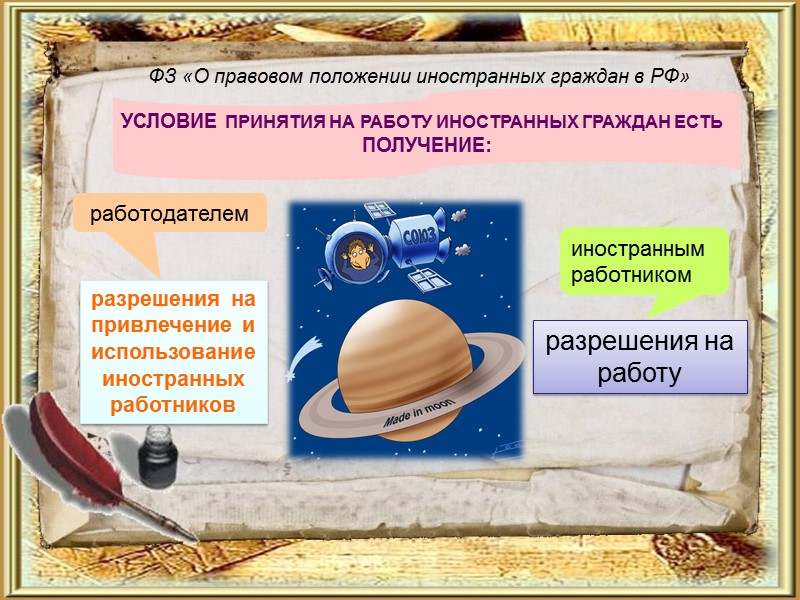 ФЗ «О правовом положении иностранных граждан в РФ»

УСЛОВИЕ ПРИНЯТИЯ НА РАБОТУ ИНОСТРАННЫХ ГРАЖДАН ЕСТЬ ПОЛУЧЕНИЕ:

работодателем

разрешения на привлечение и использование иностранных работников

СОЮЗ

Made in moon

иностранным работником

разрешения на работу